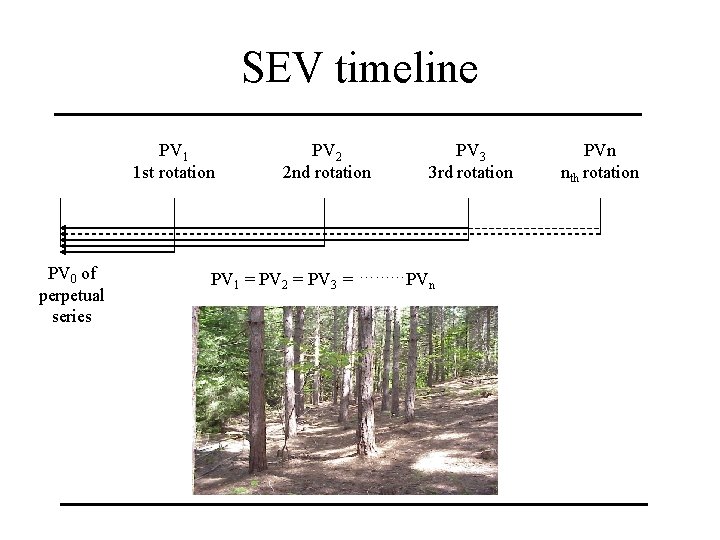 SEV timeline

$PV_1$
1st rotation

$PV_2$
2nd rotation

$PV_3$
3rd rotation

PVn
$n_{th}$ rotation

$PV_0$ of perpetual series

$PV_1 = PV_2 = PV_3 = \cdots\cdots PV_n$